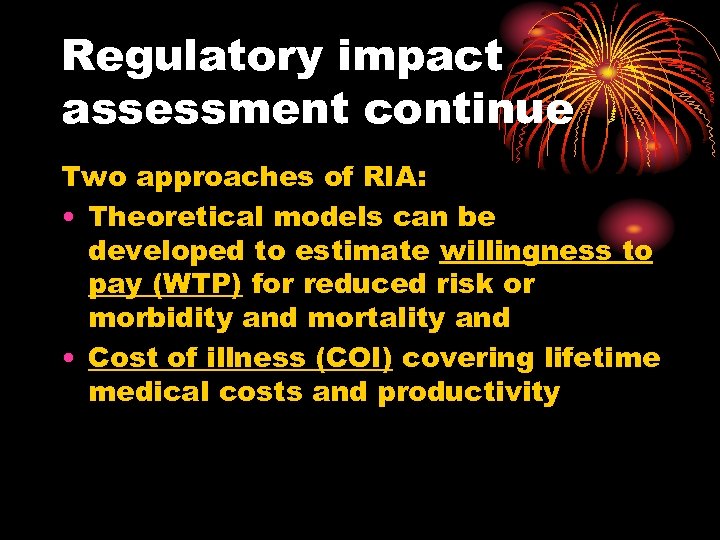 Regulatory impact assessment continue

Two approaches of RIA:

• Theoretical models can be developed to estimate willingness to pay (WTP) for reduced risk or morbidity and mortality and

• Cost of illness (COI) covering lifetime medical costs and productivity